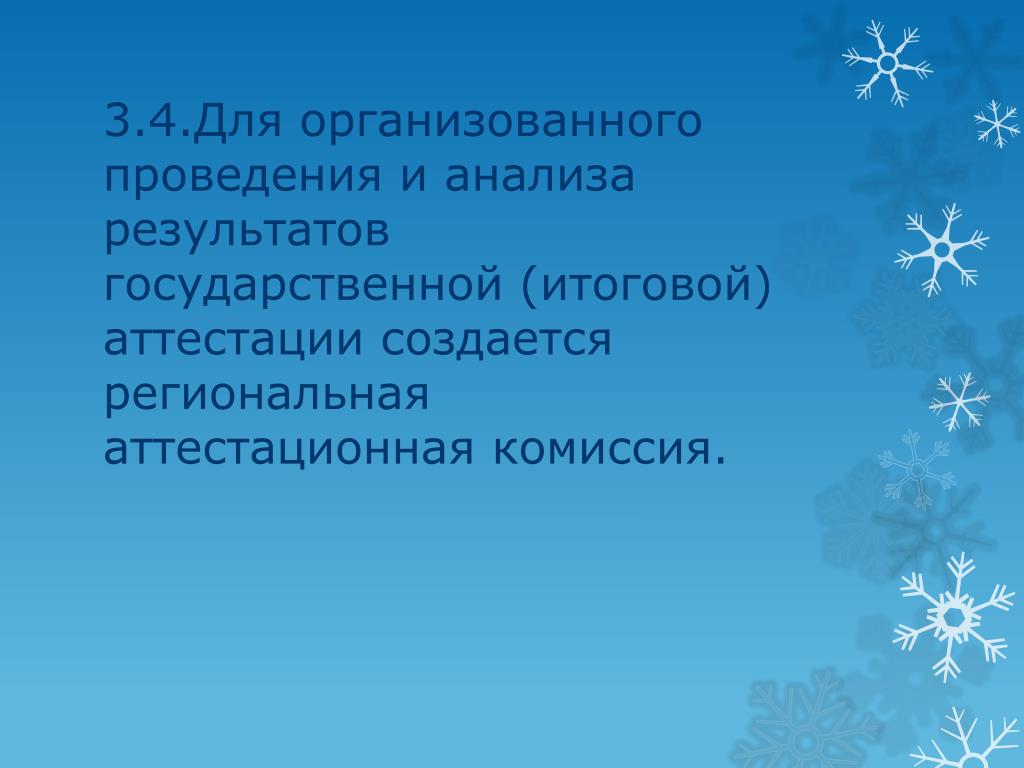 3.4.Для организованного проведения и анализа результатов государственной (итоговой) аттестации создается региональная аттестационная комиссия.